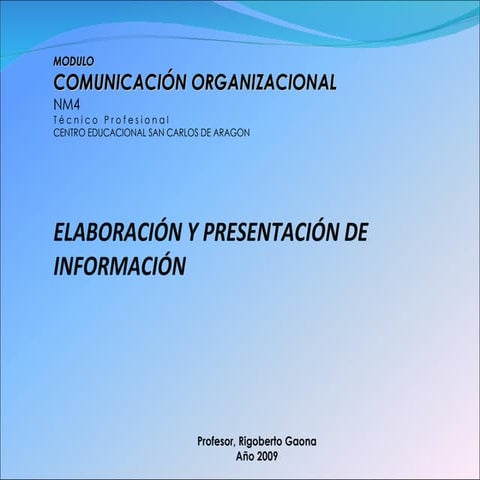 MODULO
COMUNICACIÓN ORGANIZACIONAL
NM4
Técnico Profesional
CENTRO EDUCACIONAL SAN CARLOS DE ARAGON

ELABORACIÓN Y PRESENTACIÓN DE INFORMACIÓN

Profesor, Rigoberto Gaona
Año 2009